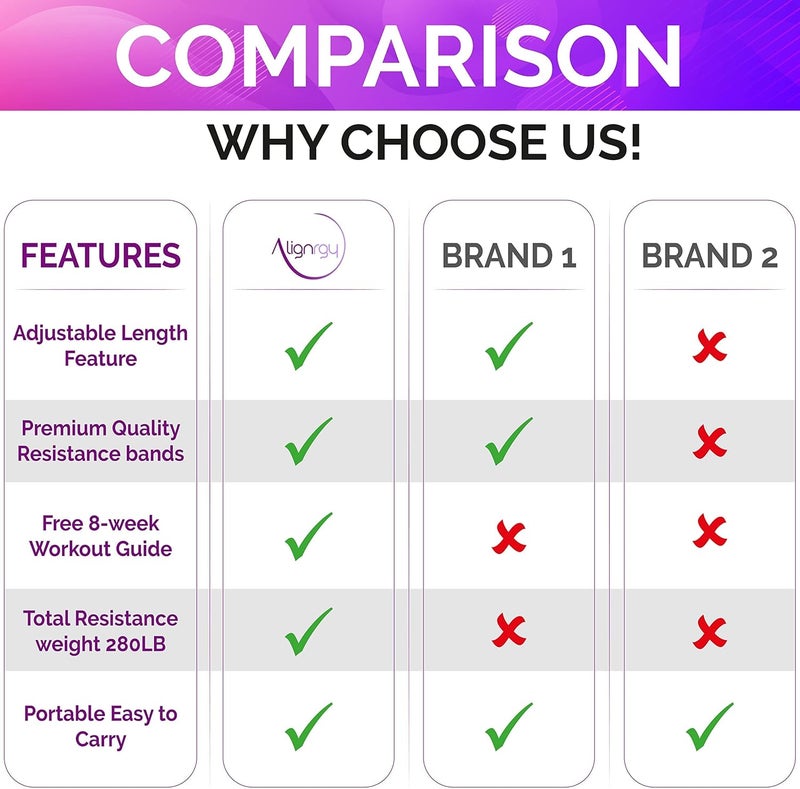 COMPARISON

WHY CHOOSE US!

| FEATURES | Alignrgy | BRAND 1 | BRAND 2 |
|---|---|---|---|
| Adjustable Length Feature | ✓ | ✓ | ✗ |
| Premium Quality Resistance bands | ✓ | ✓ | ✗ |
| Free 8-week Workout Guide | ✓ | ✗ | ✗ |
| Total Resistance weight 280LB | ✓ | ✗ | ✗ |
| Portable Easy to Carry | ✓ | ✓ | ✓ |